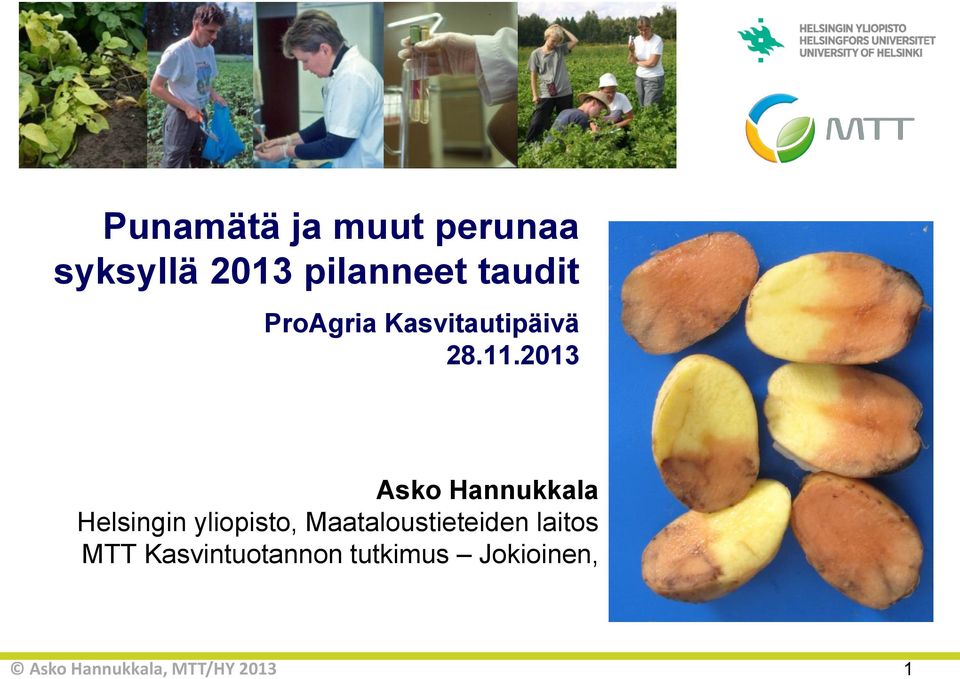 HELSINGIN YLIOPISTO
HELSINGFORS UNIVERSITET
UNIVERSITY OF HELSINKI

MTT

Punamätä ja muut perunaa syksyllä 2013 pilanneet taudit

ProAgria Kasvitautipäivä
28.11.2013

Asko Hannukkala
Helsingin yliopisto, Maataloustieteiden laitos
MTT Kasvintuotannon tutkimus – Jokioinen,

© Asko Hannukkala, MTT/HY 2013

1